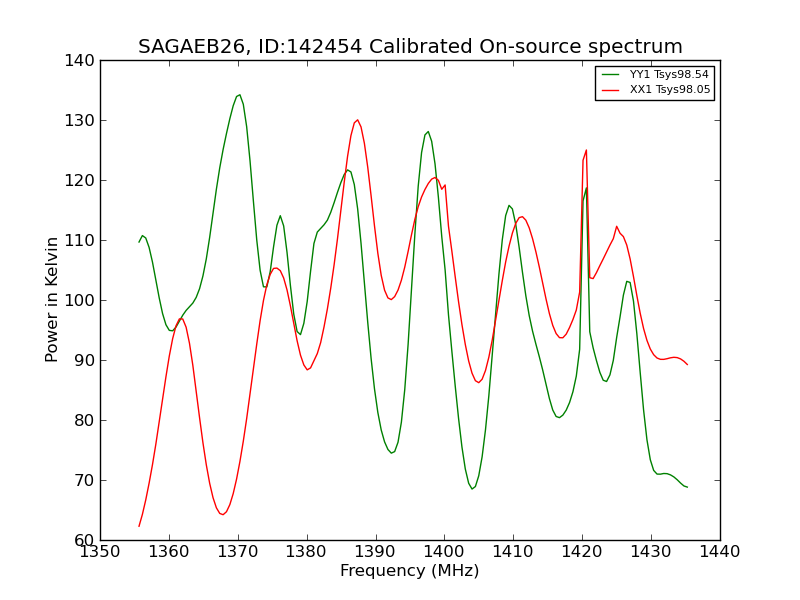 SAGAEB26, ID:142454 Calibrated On-source spectrum

YY1 Tsys98.54
XX1 Tsys98.05

Power in Kelvin

140
130
120
110
100
90
80
70
60

1350 1360 1370 1380 1390 1400 1410 1420 1430 1440

Frequency (MHz)